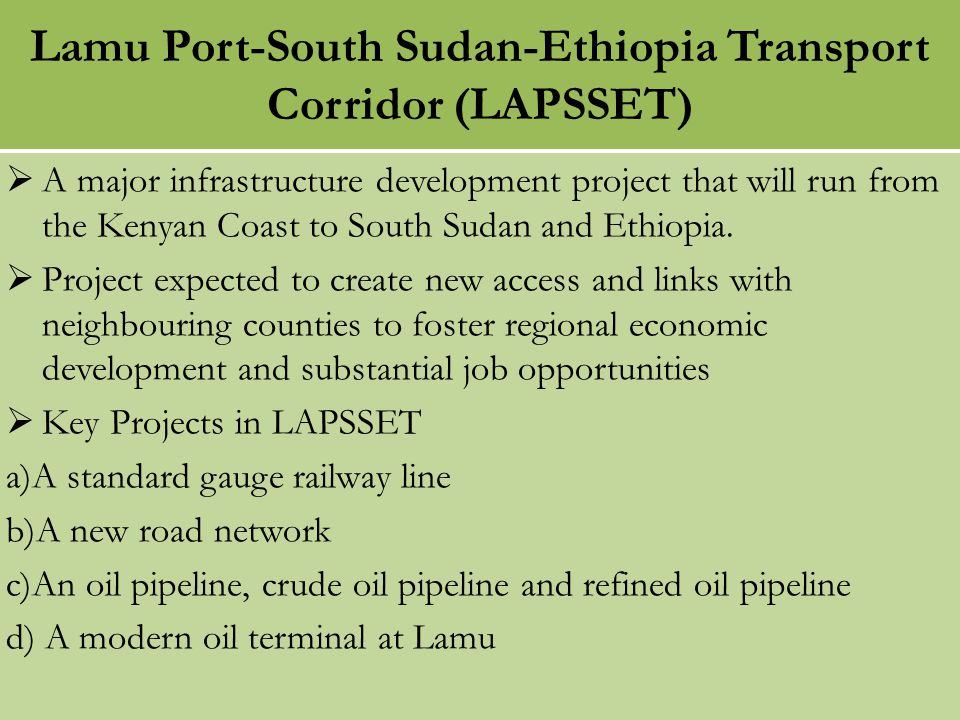 Lamu Port-South Sudan-Ethiopia Transport Corridor (LAPSSET)

➢ A major infrastructure development project that will run from the Kenyan Coast to South Sudan and Ethiopia.

➢ Project expected to create new access and links with neighbouring counties to foster regional economic development and substantial job opportunities

➢ Key Projects in LAPSSET

a)A standard gauge railway line

b)A new road network

c)An oil pipeline, crude oil pipeline and refined oil pipeline

d) A modern oil terminal at Lamu